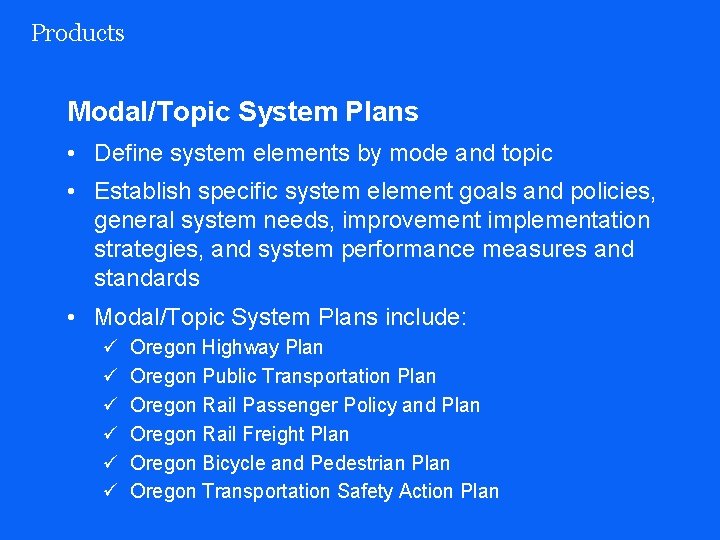 Products

Modal/Topic System Plans

• Define system elements by mode and topic

• Establish specific system element goals and policies, general system needs, improvement implementation strategies, and system performance measures and standards

• Modal/Topic System Plans include:

✓ Oregon Highway Plan
✓ Oregon Public Transportation Plan
✓ Oregon Rail Passenger Policy and Plan
✓ Oregon Rail Freight Plan
✓ Oregon Bicycle and Pedestrian Plan
✓ Oregon Transportation Safety Action Plan